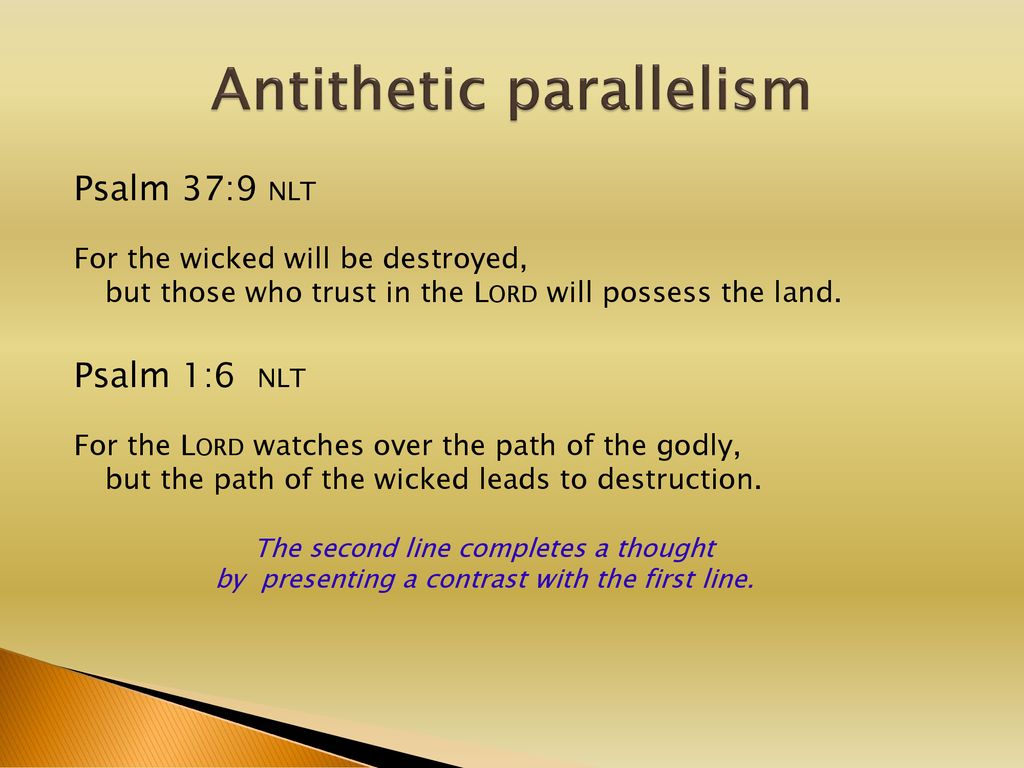 Antithetic parallelism

Psalm 37:9 NLT

For the wicked will be destroyed,
but those who trust in the LORD will possess the land.

Psalm 1:6 NLT

For the LORD watches over the path of the godly,
but the path of the wicked leads to destruction.

The second line completes a thought
by presenting a contrast with the first line.